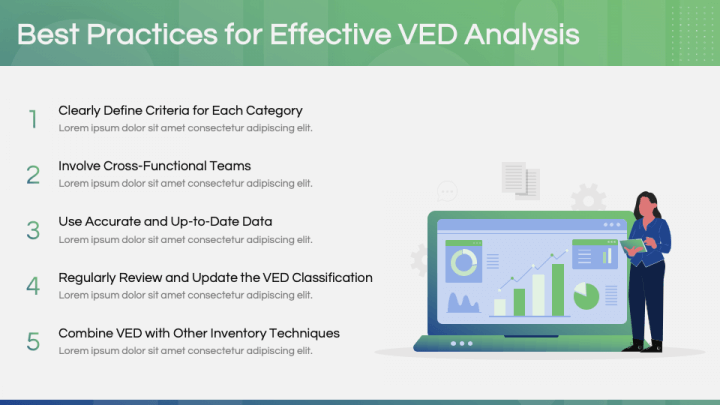 Best Practices for Effective VED Analysis

1 Clearly Define Criteria for Each Category
Lorem ipsum dolor sit amet consectetur adipiscing elit.

2 Involve Cross-Functional Teams
Lorem ipsum dolor sit amet consectetur adipiscing elit.

3 Use Accurate and Up-to-Date Data
Lorem ipsum dolor sit amet consectetur adipiscing elit.

4 Regularly Review and Update the VED Classification
Lorem ipsum dolor sit amet consectetur adipiscing elit.

5 Combine VED with Other Inventory Techniques
Lorem ipsum dolor sit amet consectetur adipiscing elit.